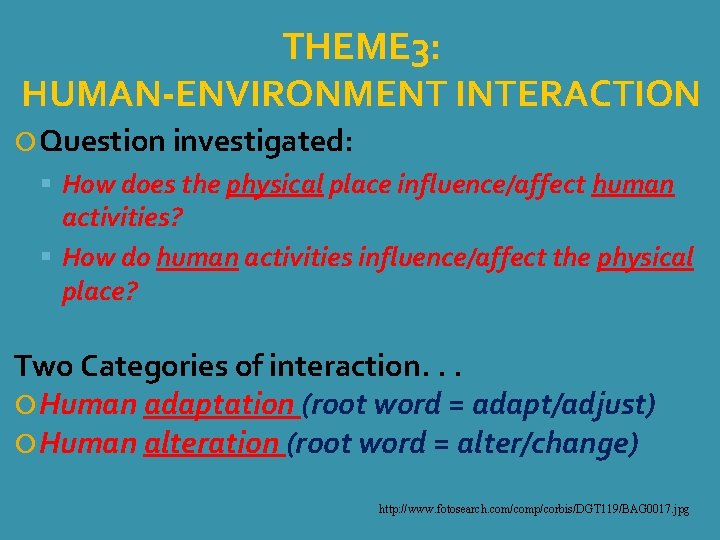 THEME3:
HUMAN-ENVIRONMENT INTERACTION

Question investigated:

How does the physical place influence/affect human activities?

How do human activities influence/affect the physical place?

Two Categories of interaction. . .

Human adaptation (root word = adapt/adjust)

Human alteration (root word = alter/change)

http://www.fotosearch.com/comp/corbis/DGT119/BAG0017.jpg